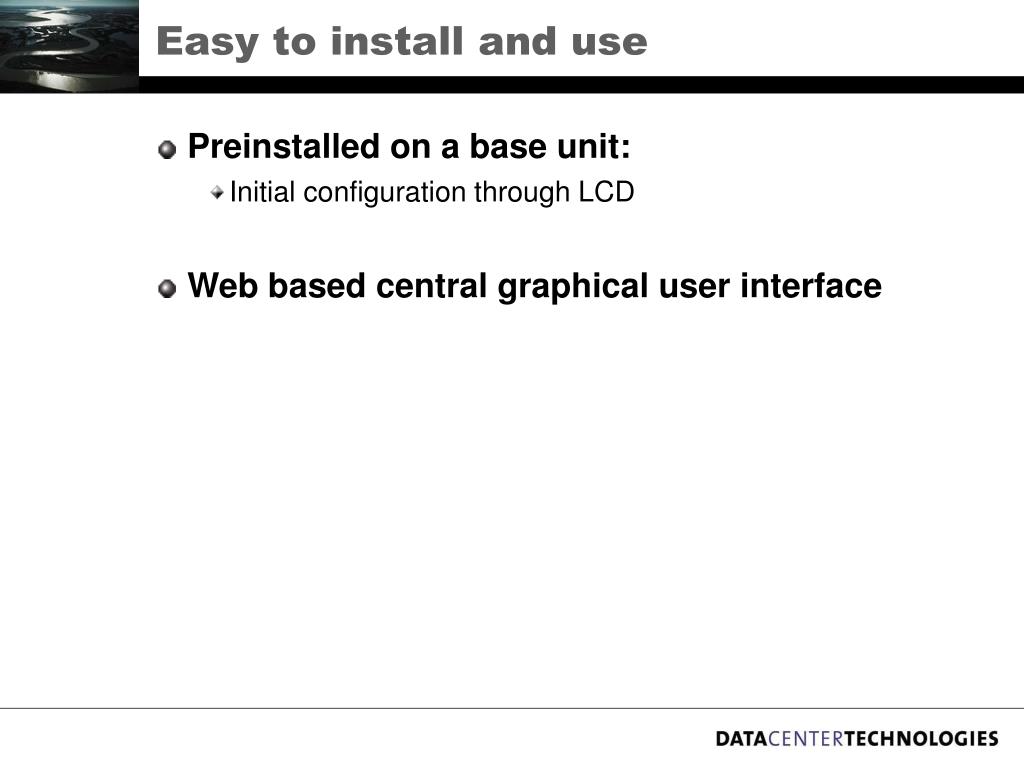 Easy to install and use

Preinstalled on a base unit:

Initial configuration through LCD

Web based central graphical user interface

DATACENTERTECHNOLOGIES